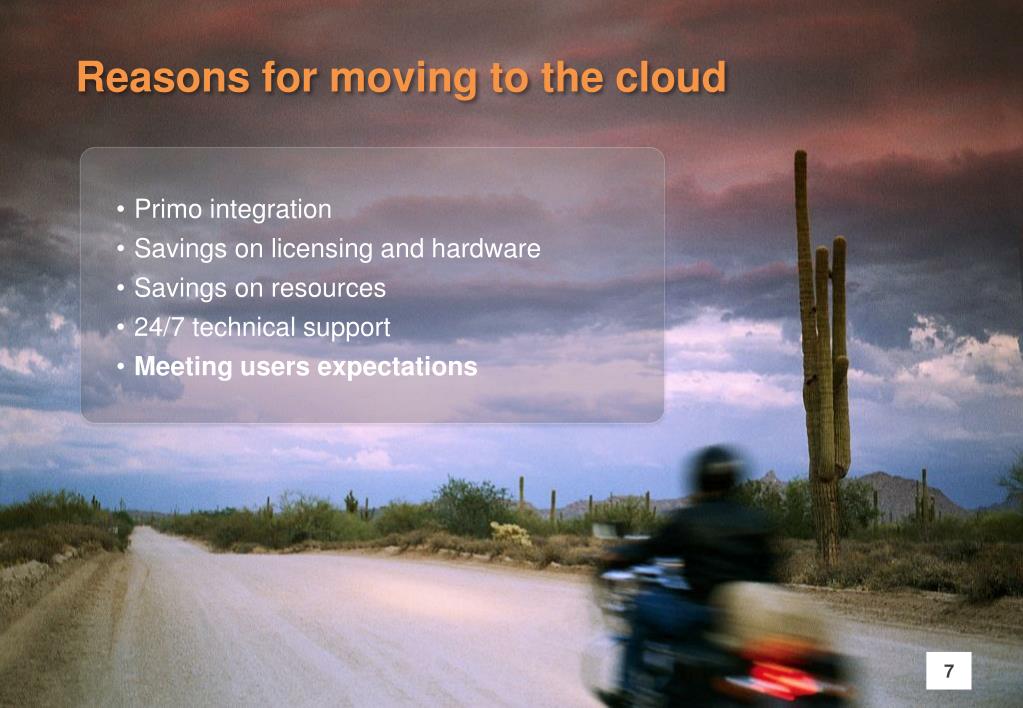 Reasons for moving to the cloud

• Primo integration
• Savings on licensing and hardware
• Savings on resources
• 24/7 technical support
• Meeting users expectations

7